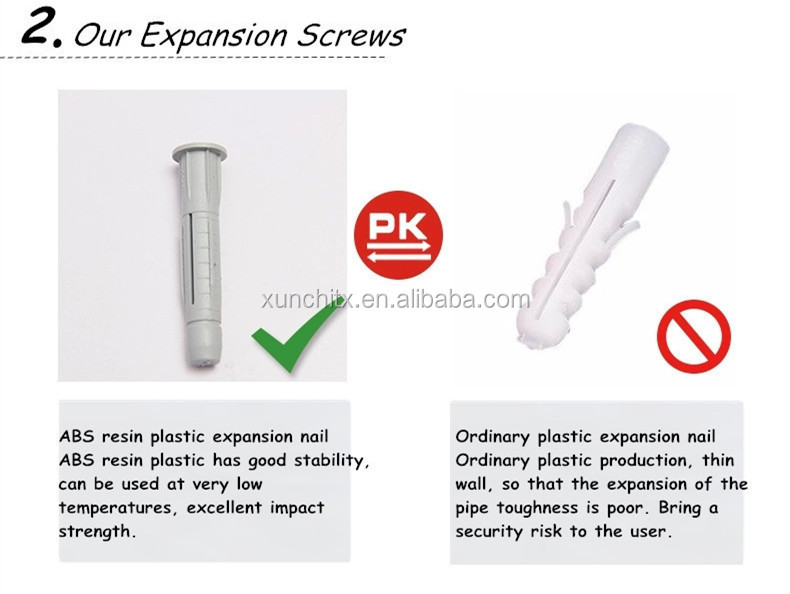 2. Our Expansion Screws

PK

xunchitx.en.alibaba.com

ABS resin plastic expansion nail
ABS resin plastic has good stability, can be used at very low temperatures, excellent impact strength.

Ordinary plastic expansion nail
Ordinary plastic production, thin wall, so that the expansion of the pipe toughness is poor. Bring a security risk to the user.